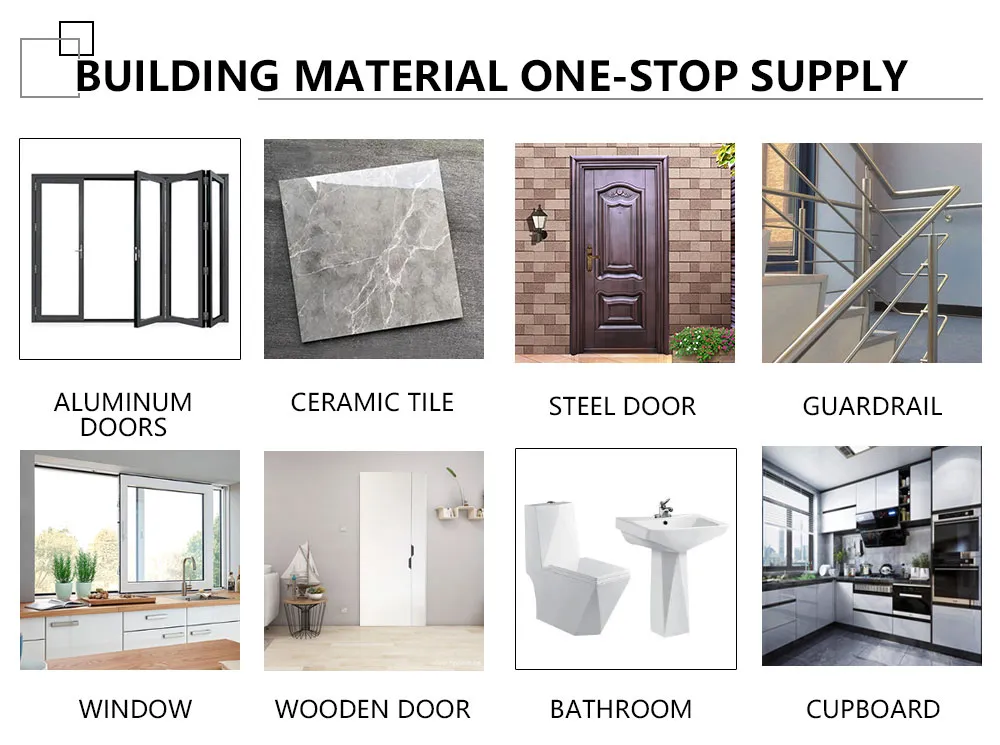 BUILDING MATERIAL ONE-STOP SUPPLY

ALUMINUM DOORS

CERAMIC TILE

STEEL DOOR

GUARDRAIL

WINDOW

WOODEN DOOR

BATHROOM

CUPBOARD